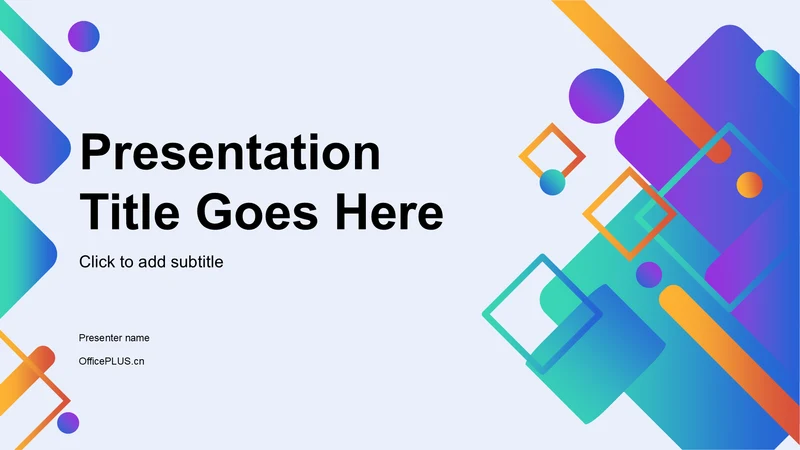 Presentation Title Goes Here

Click to add subtitle

Presenter name

OfficePLUS.cn